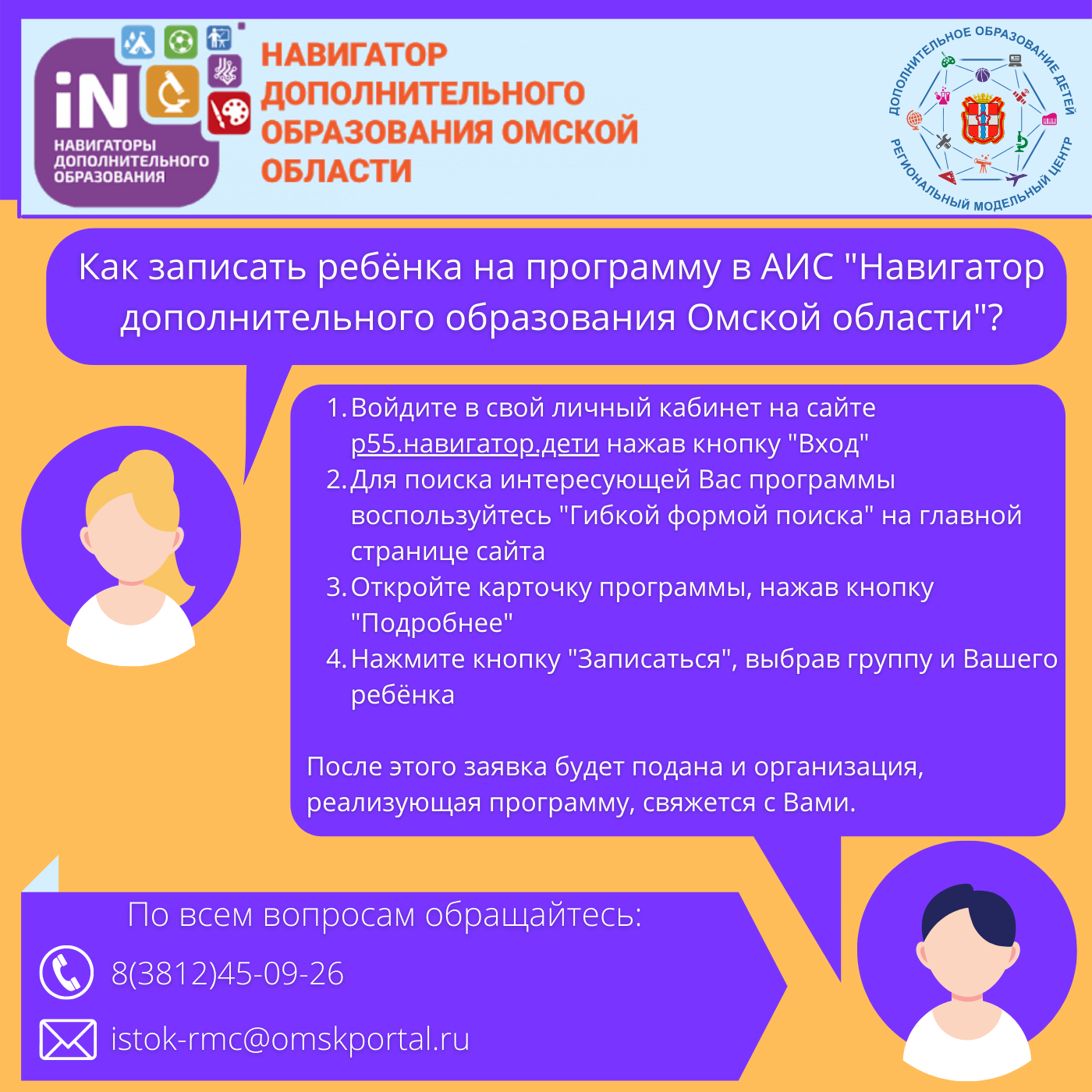 iN
НАВИГАТОРЫ ДОПОЛНИТЕЛЬНОГО ОБРАЗОВАНИЯ

НАВИГАТОР ДОПОЛНИТЕЛЬНОГО ОБРАЗОВАНИЯ ОМСКОЙ ОБЛАСТИ

ДОПОЛНИТЕЛЬНОЕ ОБРАЗОВАНИЕ ДЕТЕЙ
РЕГИОНАЛЬНЫЙ МОДЕЛЬНЫЙ ЦЕНТР

Как записать ребёнка на программу в АИС "Навигатор дополнительного образования Омской области"?

1. Войдите в свой личный кабинет на сайте р55.навигатор.дети нажав кнопку "Вход"
2. Для поиска интересующей Вас программы воспользуйтесь "Гибкой формой поиска" на главной странице сайта
3. Откройте карточку программы, нажав кнопку "Подробнее"
4. Нажмите кнопку "Записаться", выбрав группу и Вашего ребёнка

После этого заявка будет подана и организация, реализующая программу, свяжется с Вами.

По всем вопросам обращайтесь:
8(3812)45-09-26
istok-rmc@omskportal.ru